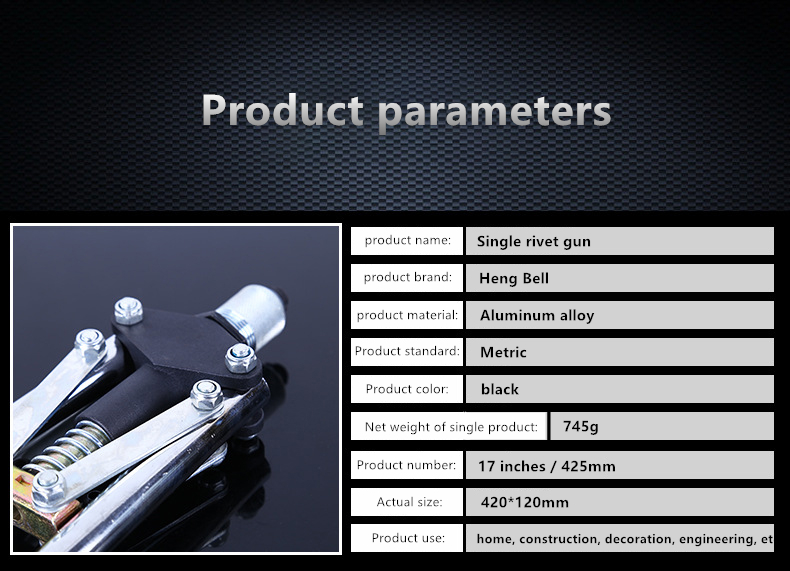 Product parameters

| product name: | Single rivet gun |
|---|---|
| product brand: | Heng Bell |
| product material: | Aluminum alloy |
| Product standard: | Metric |
| Product color: | black |
| Net weight of single product: | 745g |
| Product number: | 17 inches / 425mm |
| Actual size: | 420*120mm |
| Product use: | home, construction, decoration, engineering, et |